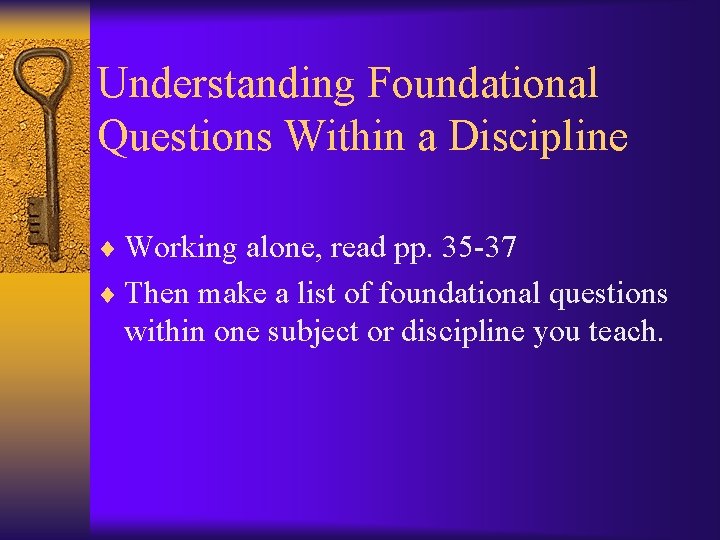 Understanding Foundational Questions Within a Discipline

♦ Working alone, read pp. 35-37
♦ Then make a list of foundational questions within one subject or discipline you teach.